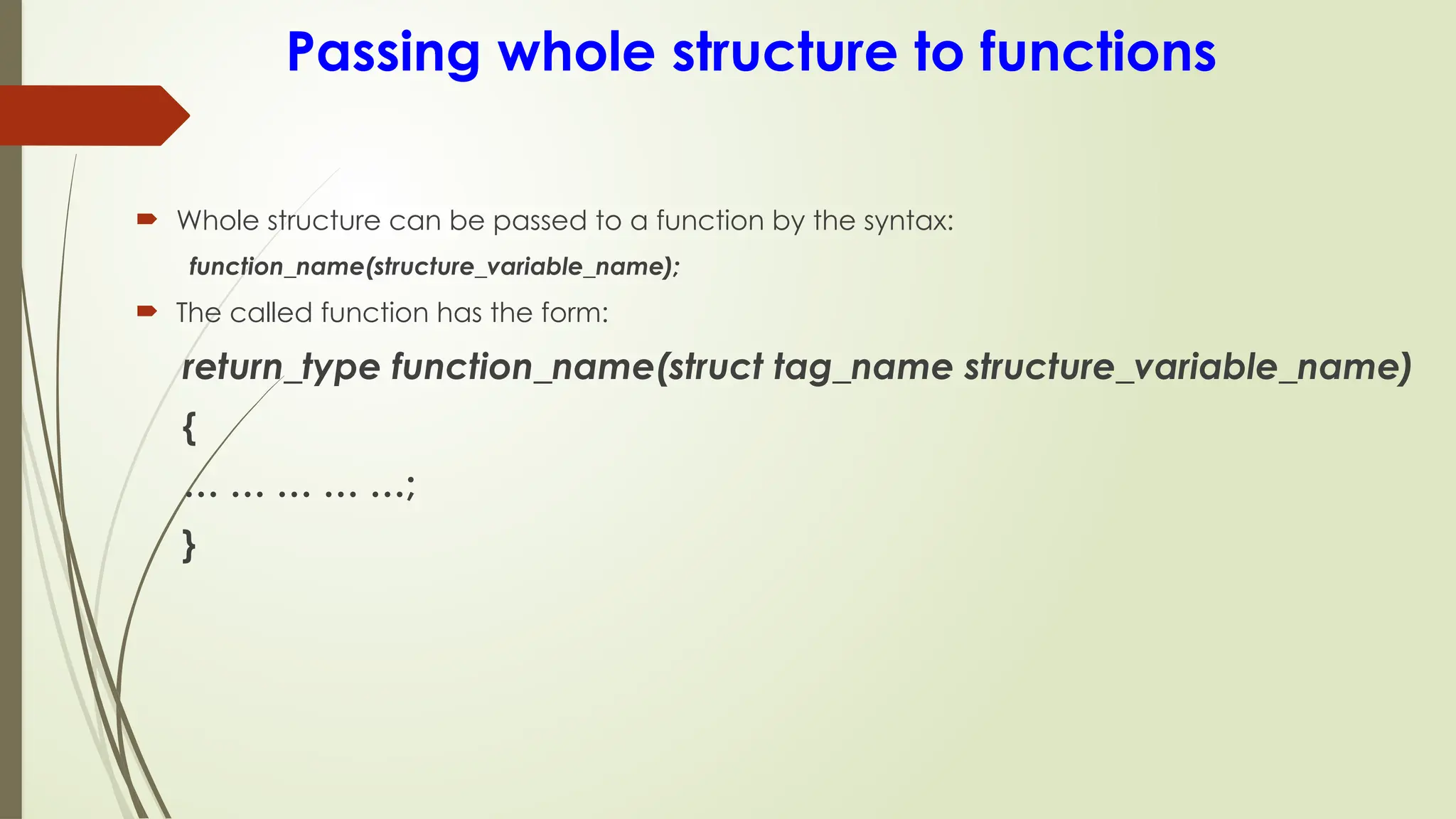 Passing whole structure to functions

Whole structure can be passed to a function by the syntax:

function_name(structure_variable_name);

The called function has the form:

return_type function_name(struct tag_name structure_variable_name)

{

… … … … …;

}